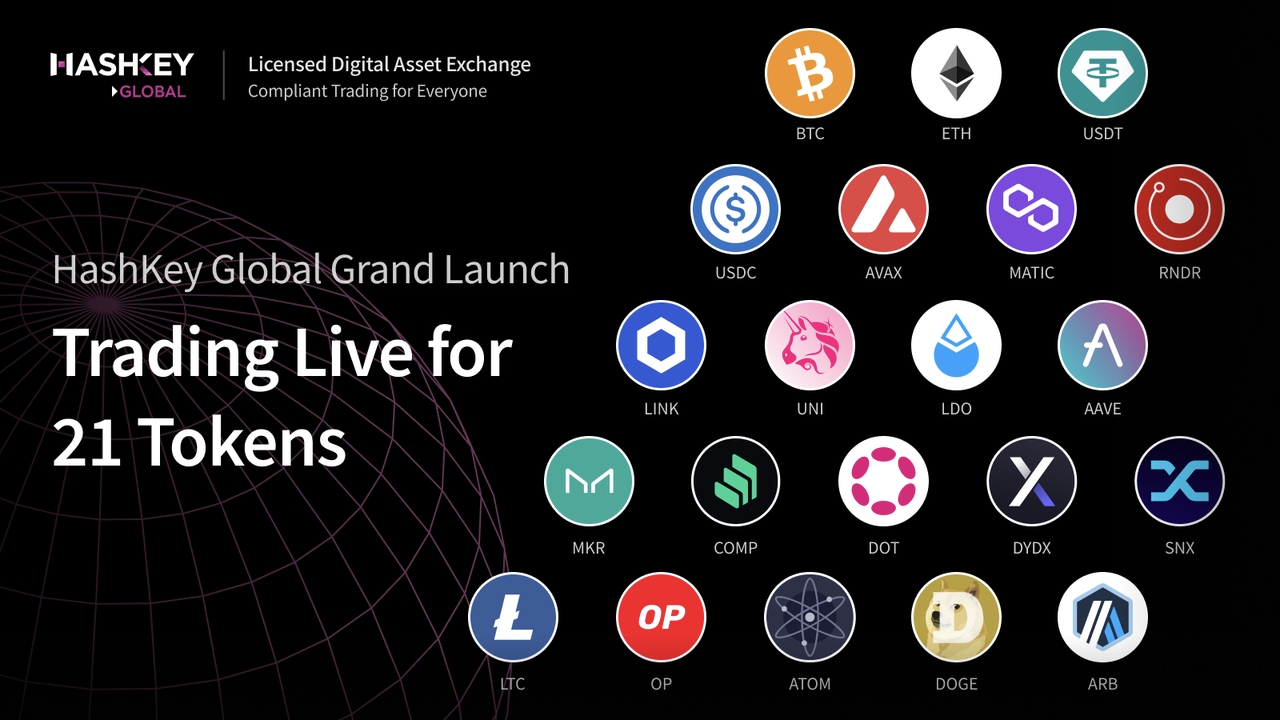 HASHKEY GLOBAL

Licensed Digital Asset Exchange
Compliant Trading for Everyone

HashKey Global Grand Launch

Trading Live for 21 Tokens

BTC ETH USDT

USDC AVAX MATIC RNDR

LINK UNI LDO AAVE

MKR COMP DOT DYDX SNX

OP

LTC OP ATOM DOGE ARB